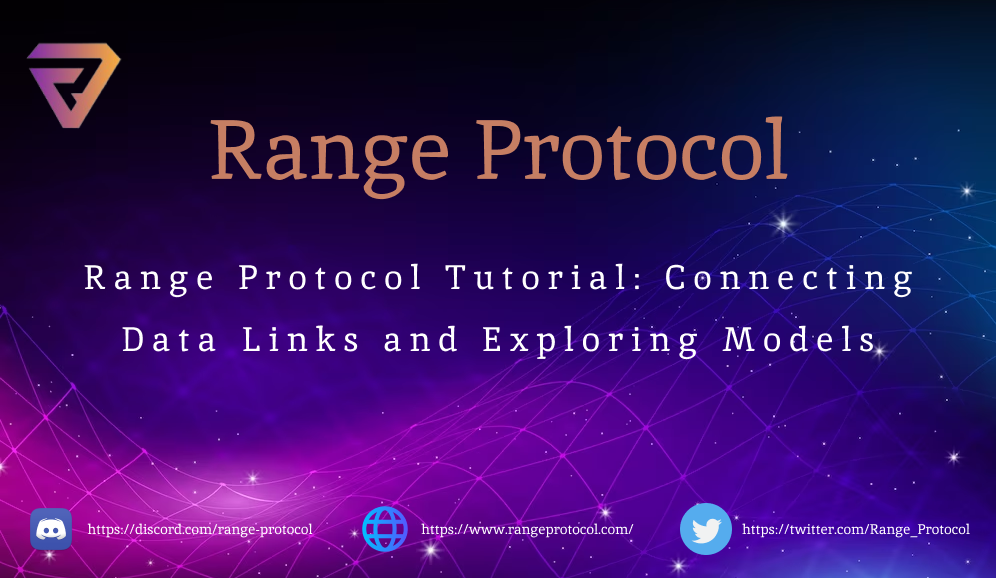 Range Protocol

Range Protocol Tutorial: Connecting Data Links and Exploring Models

https://discord.com/range-protocol

https://www.rangeprotocol.com/

https://twitter.com/Range_Protocol